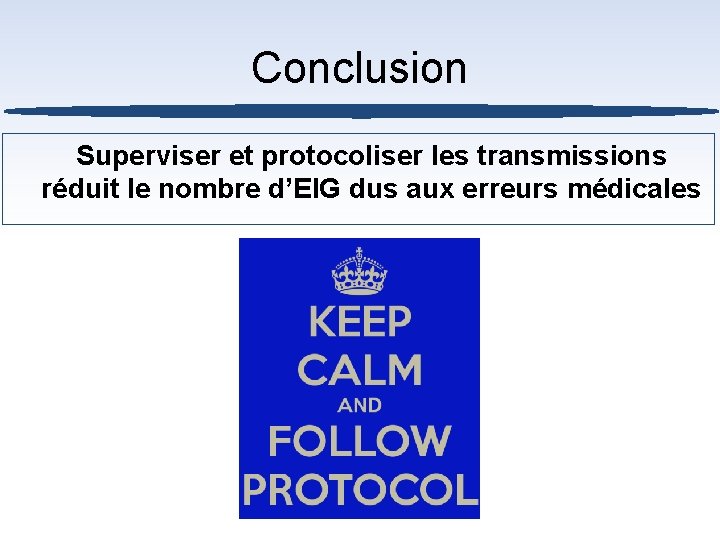 Conclusion

Superviser et protocoliser les transmissions réduit le nombre d’EIG dus aux erreurs médicales

KEEP
CALM
AND
FOLLOW
PROTOCOL